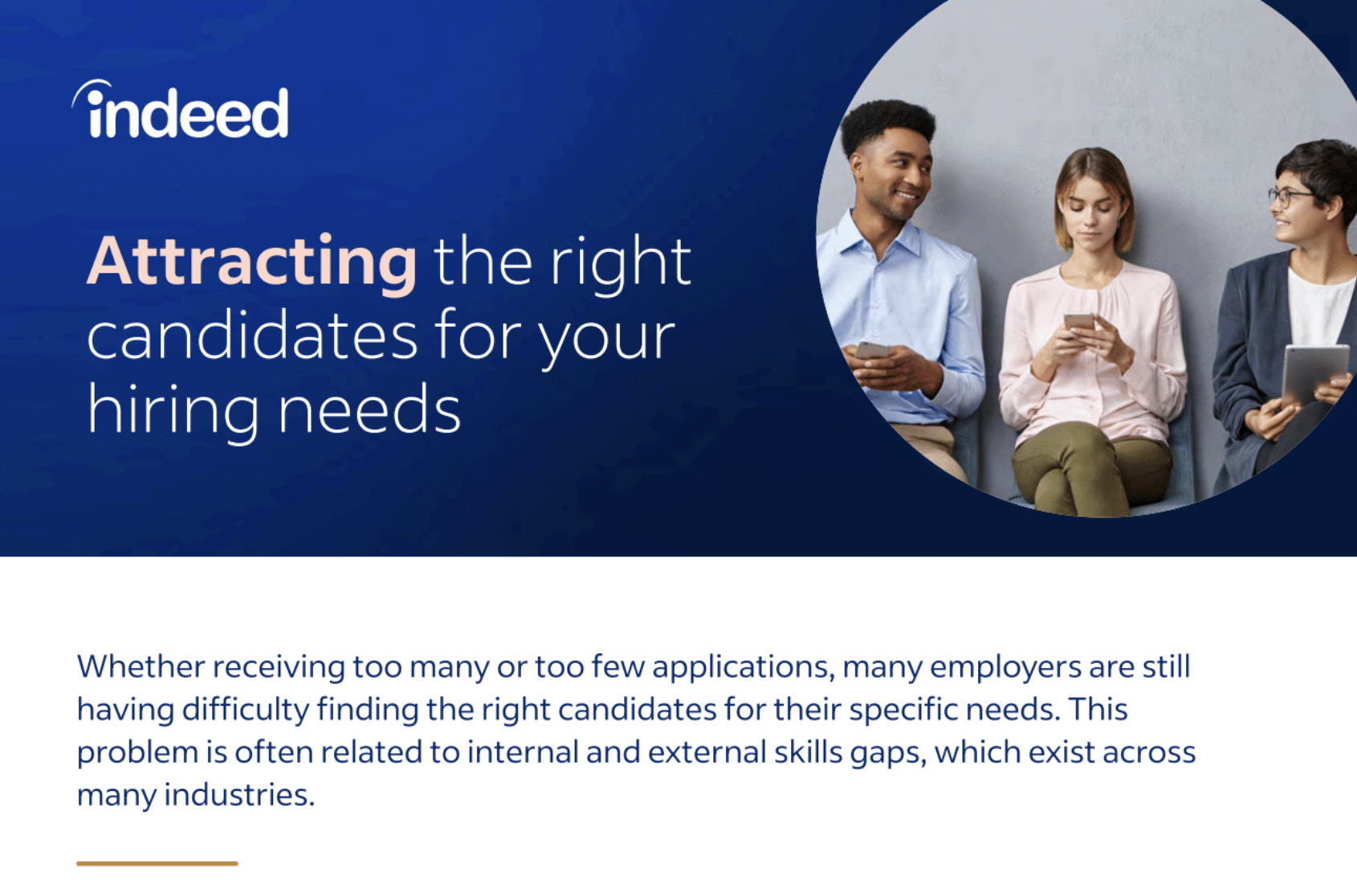 indeed

Attracting the right candidates for your hiring needs

Whether receiving too many or too few applications, many employers are still having difficulty finding the right candidates for their specific needs. This problem is often related to internal and external skills gaps, which exist across many industries.